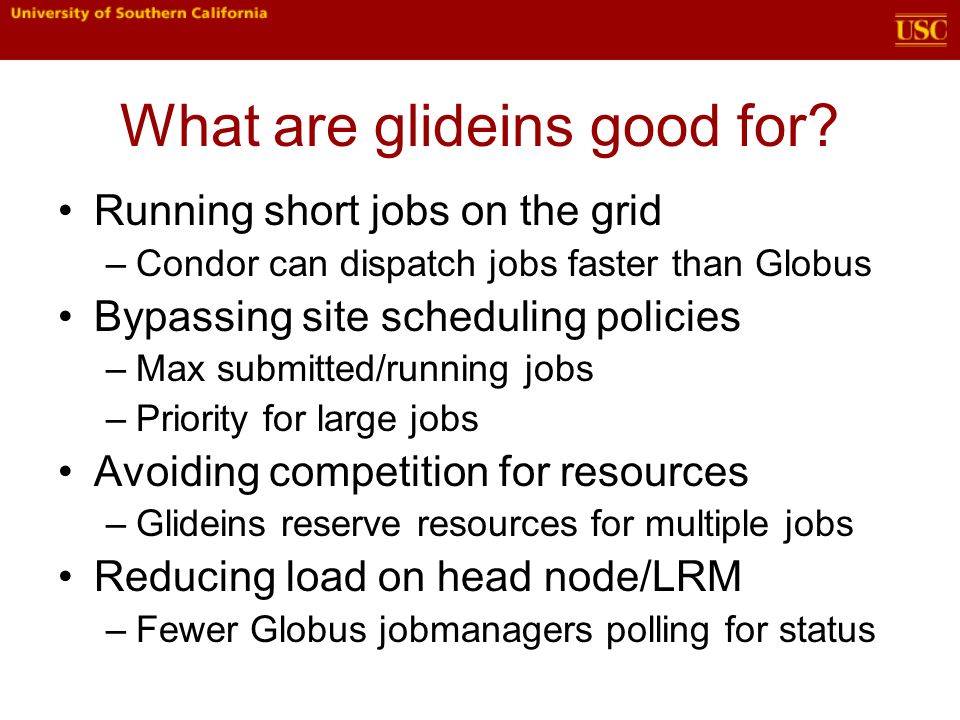 University of Southern California

USC

What are glideins good for?

• Running short jobs on the grid
– Condor can dispatch jobs faster than Globus
• Bypassing site scheduling policies
– Max submitted/running jobs
– Priority for large jobs
• Avoiding competition for resources
– Glideins reserve resources for multiple jobs
• Reducing load on head node/LRM
– Fewer Globus jobmanagers polling for status